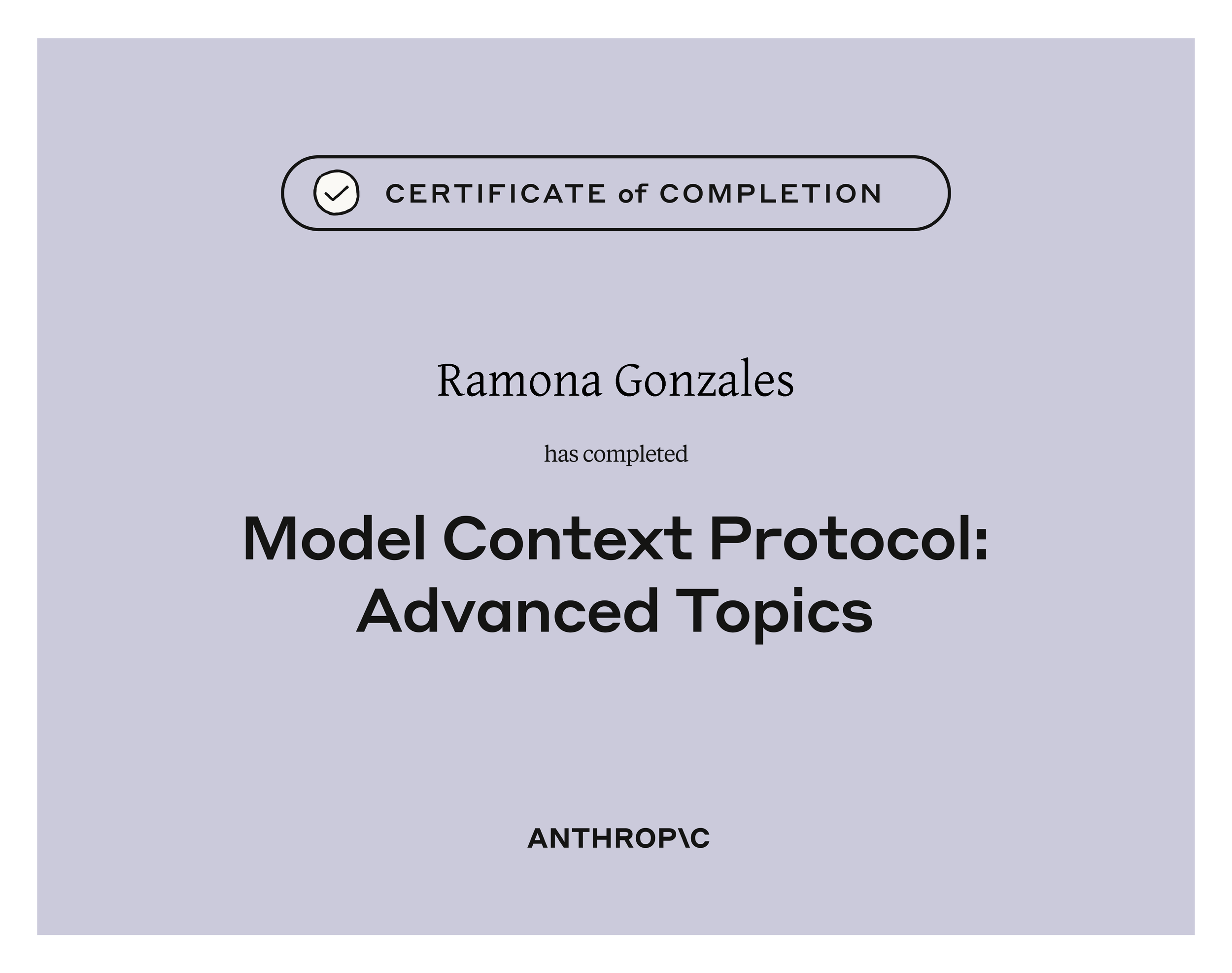 CERTIFICATE of COMPLETION

Ramona Gonzales

has completed

Model Context Protocol: Advanced Topics

ANTHROP\C